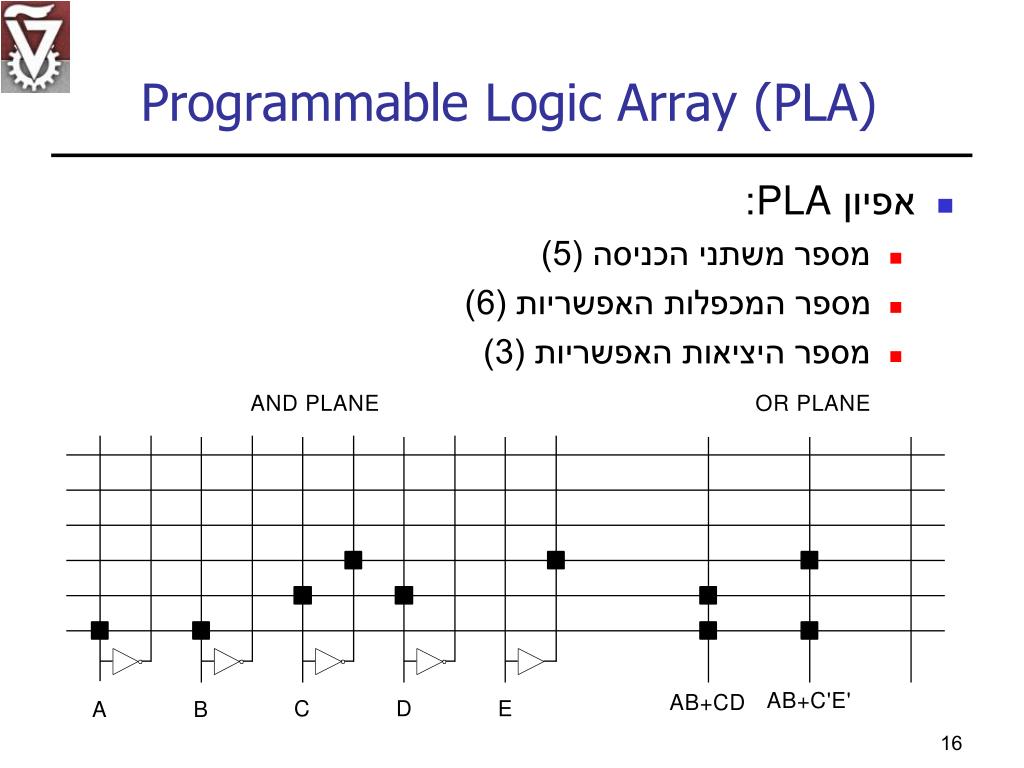 Programmable Logic Array (PLA)

אפיון PLA:

מספר משתני הכניסה (5)

מספר המכפלות האפשריות (6)

מספר היציאות האפשריות (3)

AND PLANE

OR PLANE

A

B

C

D

E

AB+CD

AB+C'E'

16